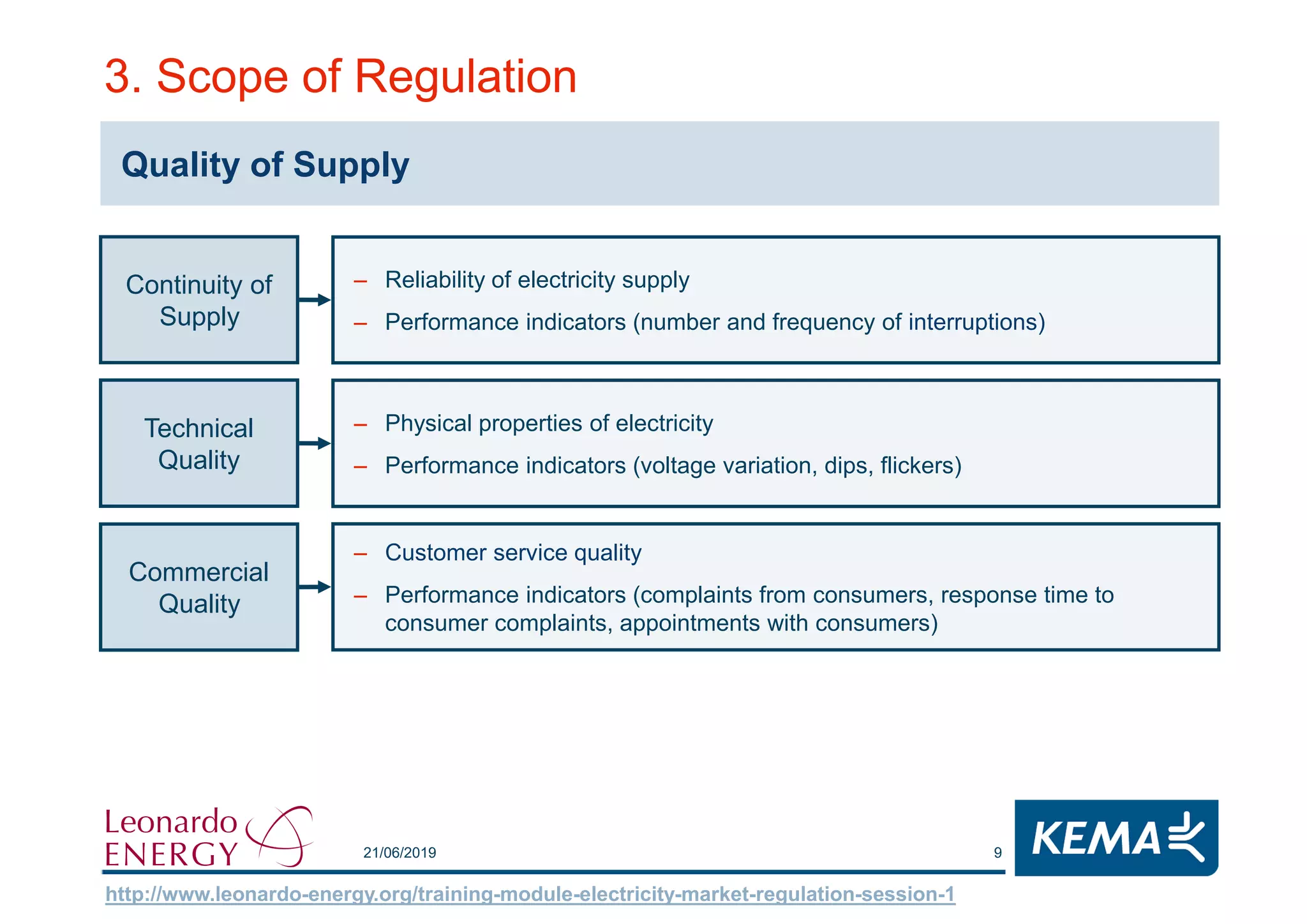 3. Scope of Regulation

Quality of Supply

Continuity of Supply

– Reliability of electricity supply
– Performance indicators (number and frequency of interruptions)

Technical Quality

– Physical properties of electricity
– Performance indicators (voltage variation, dips, flickers)

Commercial Quality

– Customer service quality
– Performance indicators (complaints from consumers, response time to consumer complaints, appointments with consumers)

Leonardo ENERGY

21/06/2019

9

KEMA

http://www.leonardo-energy.org/training-module-electricity-market-regulation-session-1